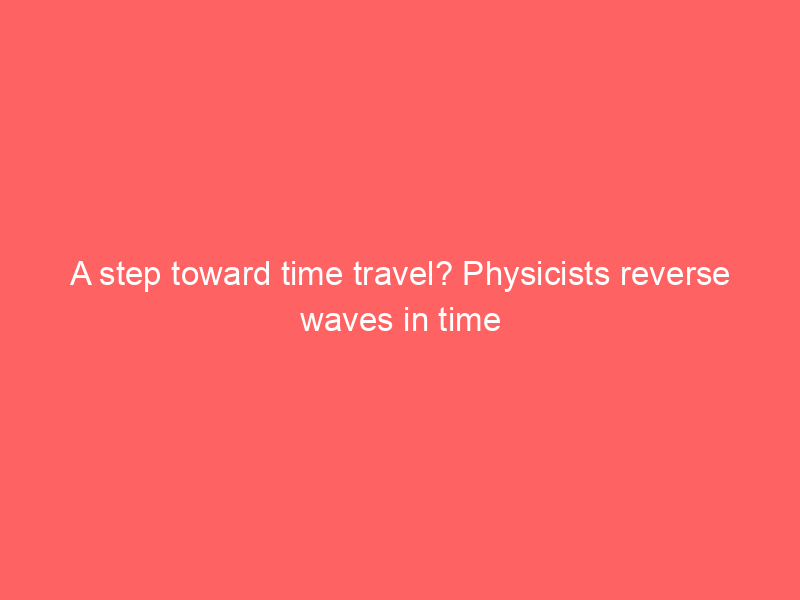 A step toward time travel? Physicists reverse waves in time